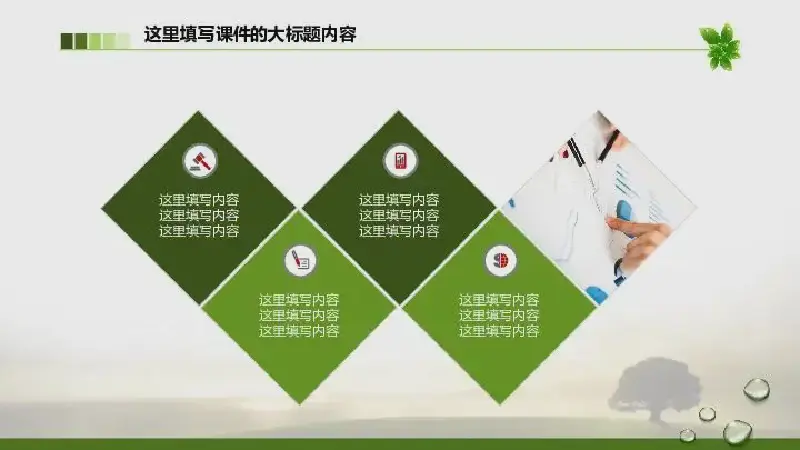 这里填写课件的大标题内容

这里填写内容
这里填写内容
这里填写内容

这里填写内容
这里填写内容
这里填写内容

这里填写内容
这里填写内容
这里填写内容

这里填写内容
这里填写内容
这里填写内容